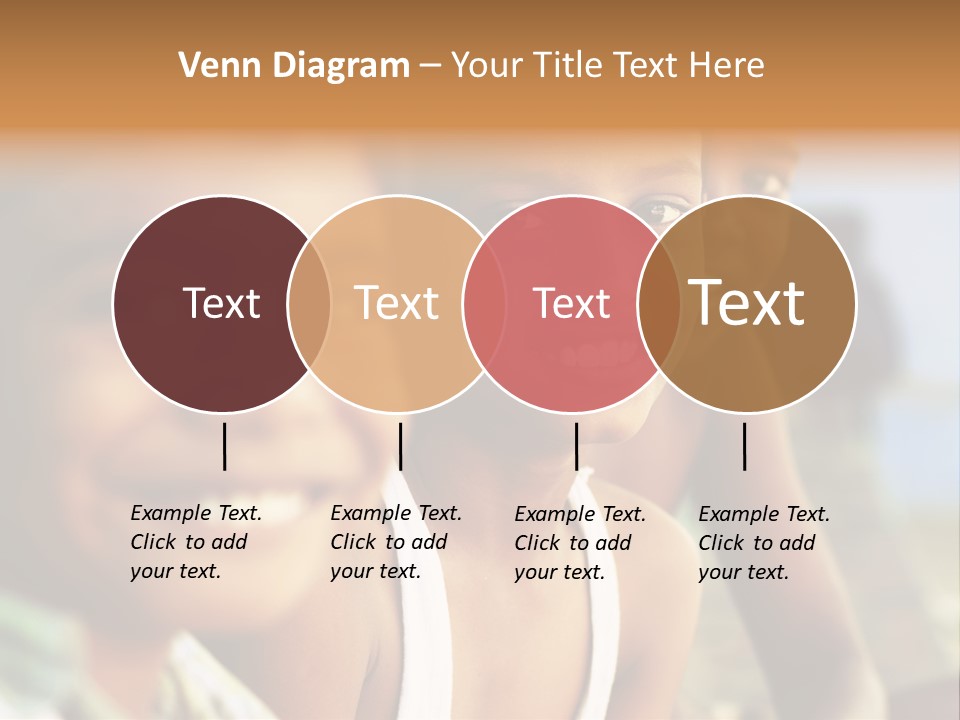 Venn Diagram – Your Title Text Here

Text

Text

Text

Text

Example Text. Click to add your text.

Example Text. Click to add your text.

Example Text. Click to add your text.

Example Text. Click to add your text.